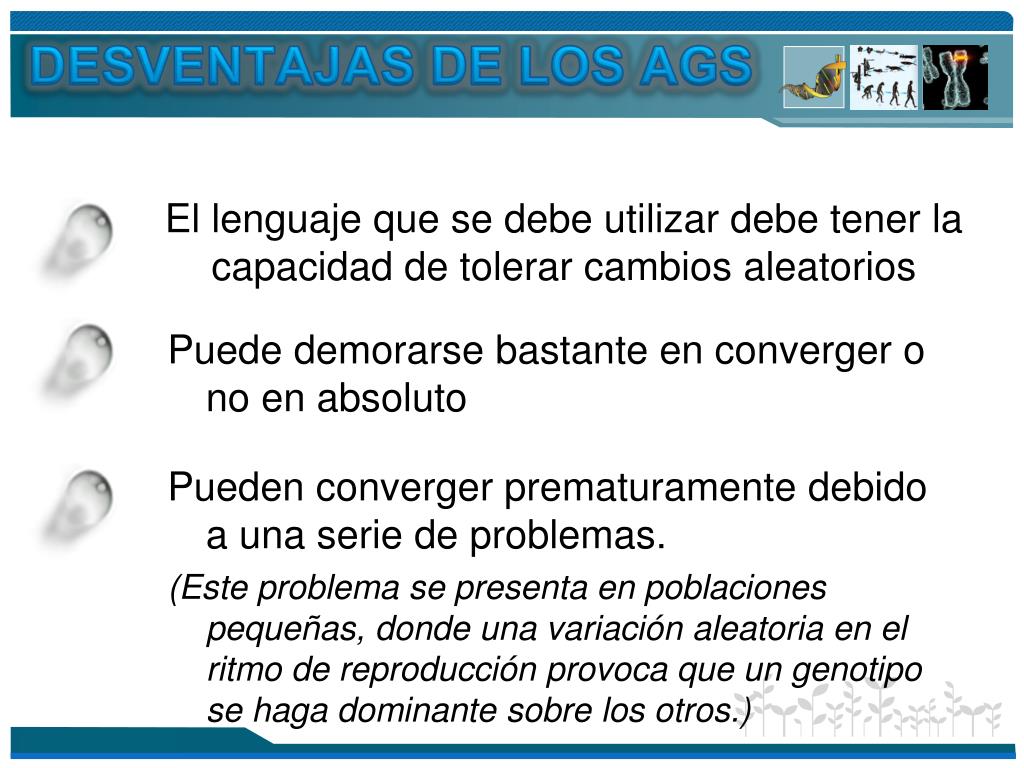 DESVENTAJAS DE LOS AGS

El lenguaje que se debe utilizar debe tener la capacidad de tolerar cambios aleatorios

Puede demorarse bastante en converger o no en absoluto

Pueden converger prematuramente debido a una serie de problemas.

(Este problema se presenta en poblaciones pequeñas, donde una variación aleatoria en el ritmo de reproducción provoca que un genotipo se haga dominante sobre los otros.)